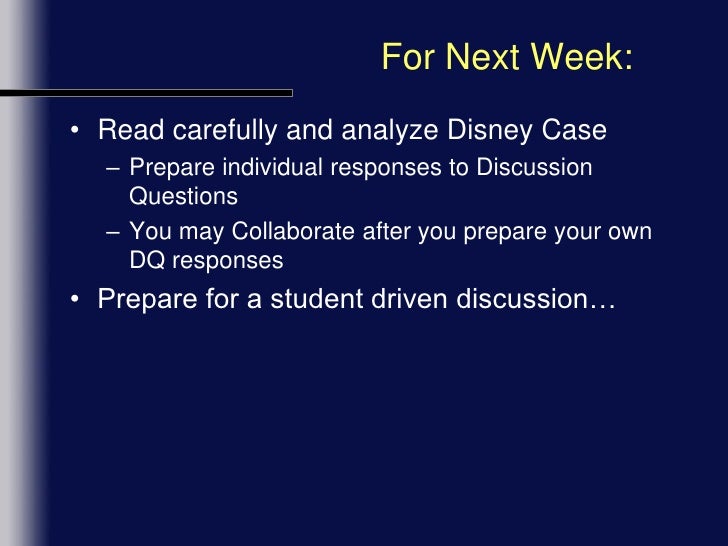 For Next Week:

• Read carefully and analyze Disney Case
– Prepare individual responses to Discussion Questions
– You may Collaborate after you prepare your own DQ responses
• Prepare for a student driven discussion…